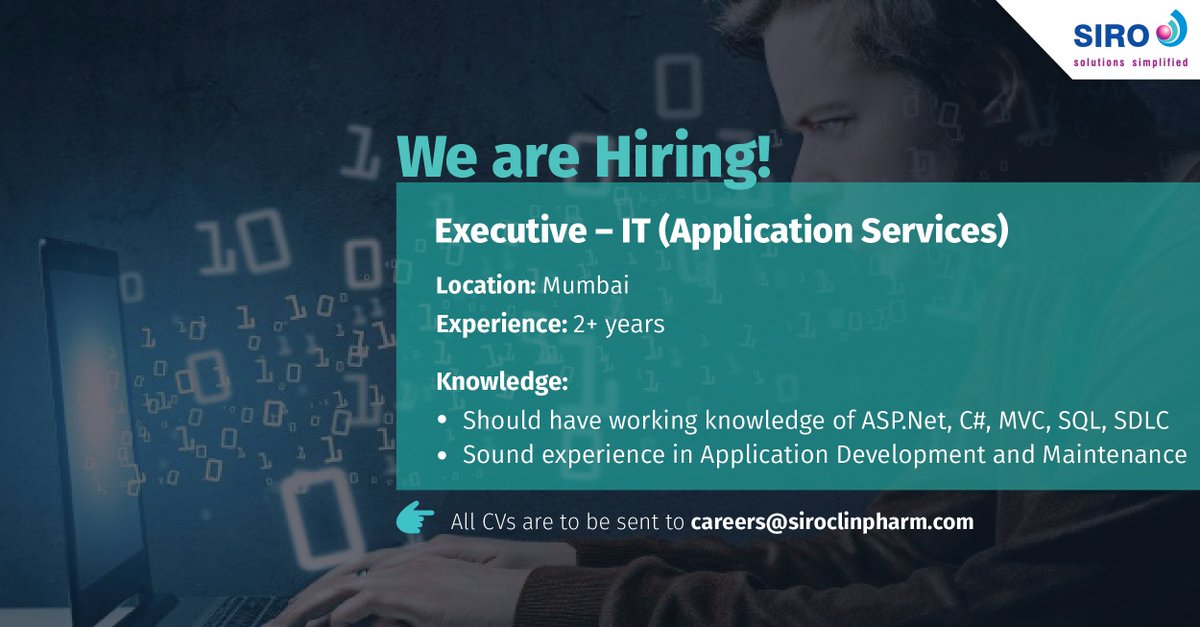 SIRO
solutions simplified

We are Hiring!

Executive – IT (Application Services)

Location: Mumbai
Experience: 2+ years

Knowledge:
• Should have working knowledge of ASP.Net, C#, MVC, SQL, SDLC
• Sound experience in Application Development and Maintenance

All CVs are to be sent to careers@siroclinpharm.com